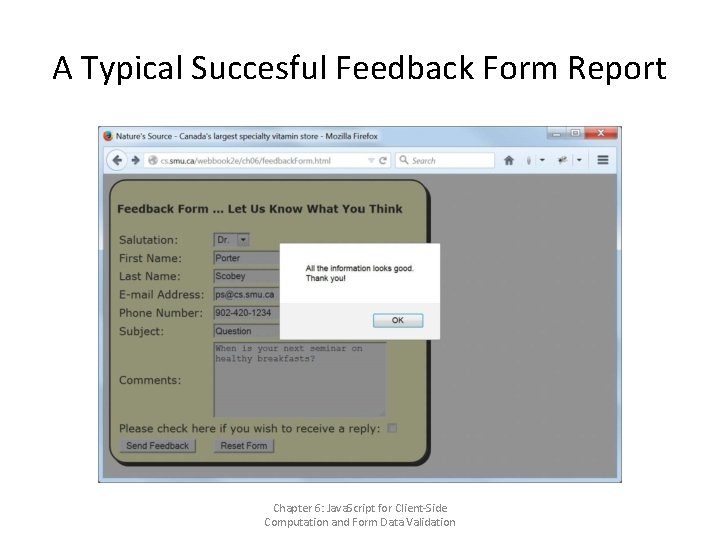 A Typical Succesful Feedback Form Report

Nature's Source - Canada's largest specialty vitamin store - Mozilla Firefox

cs.smu.ca/webbook2e/ch06/feedbackForm.html

Search

Feedback Form ... Let Us Know What You Think

Salutation: Dr.

First Name: Porter

Last Name: Scobey

E-mail Address: ps@cs.smu.ca

Phone Number: 902-420-1234

Subject: Question

Comments: When is your next seminar on healthy breakfasts?

Please check here if you wish to receive a reply:

Send Feedback Reset Form

All the information looks good. Thank you!

OK

Chapter 6: JavaScript for Client-Side Computation and Form Data Validation